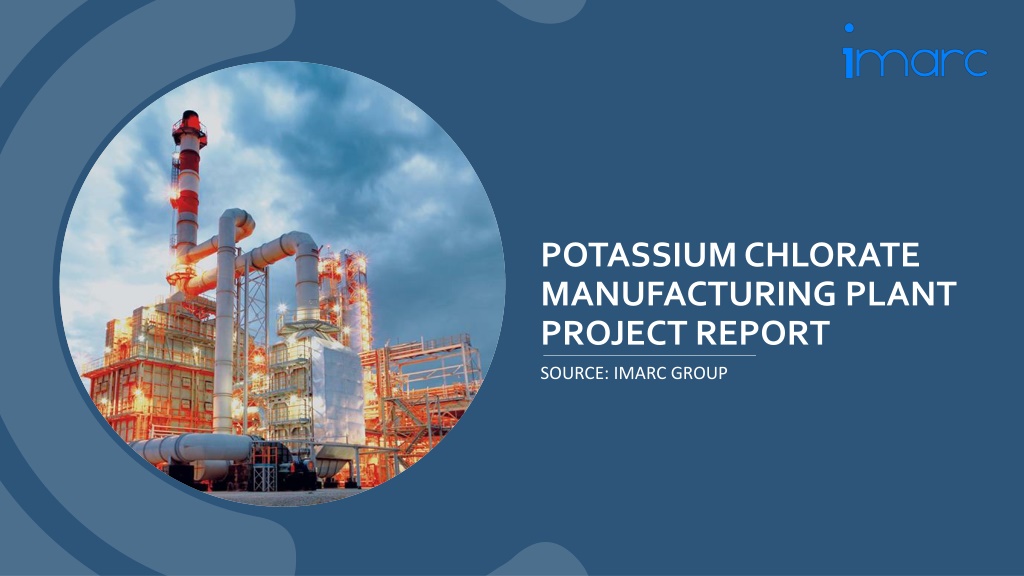 imarc

POTASSIUM CHLORATE MANUFACTURING PLANT PROJECT REPORT

SOURCE: IMARC GROUP